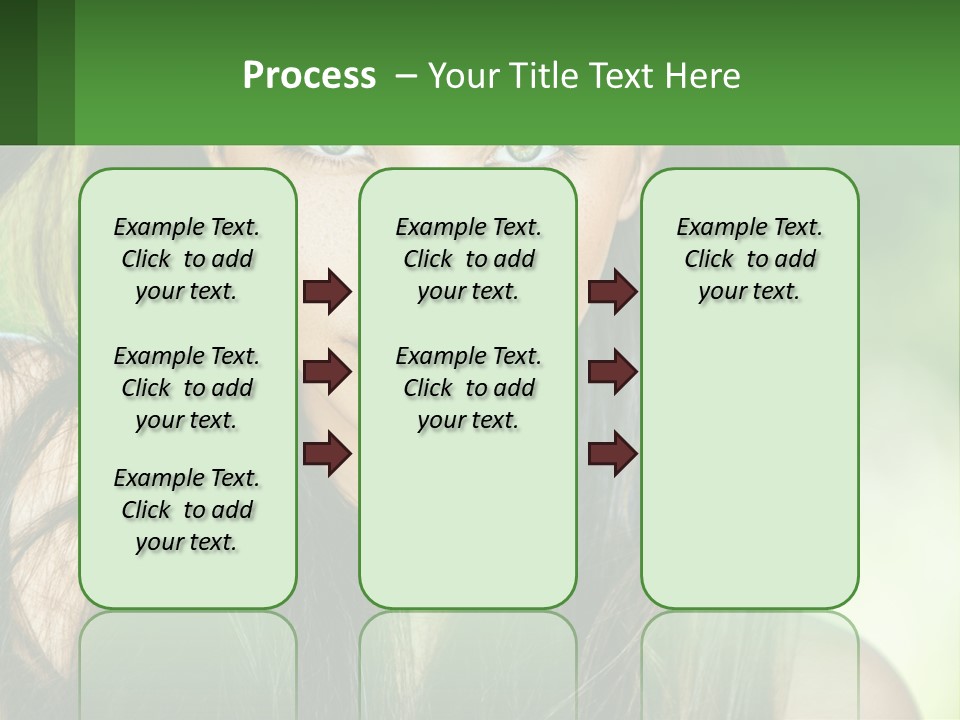 Process – Your Title Text Here

Example Text. Click to add your text.

Example Text. Click to add your text.

Example Text. Click to add your text.

Example Text. Click to add your text.

Example Text. Click to add your text.

Example Text. Click to add your text.